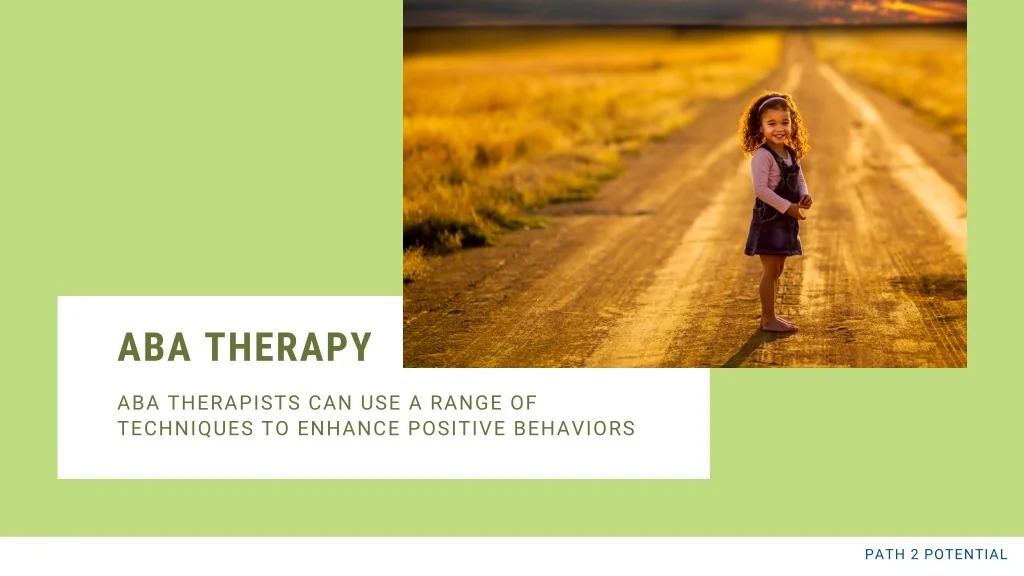 ABA THERAPY

ABA THERAPISTS CAN USE A RANGE OF TECHNIQUES TO ENHANCE POSITIVE BEHAVIORS

PATH 2 POTENTIAL